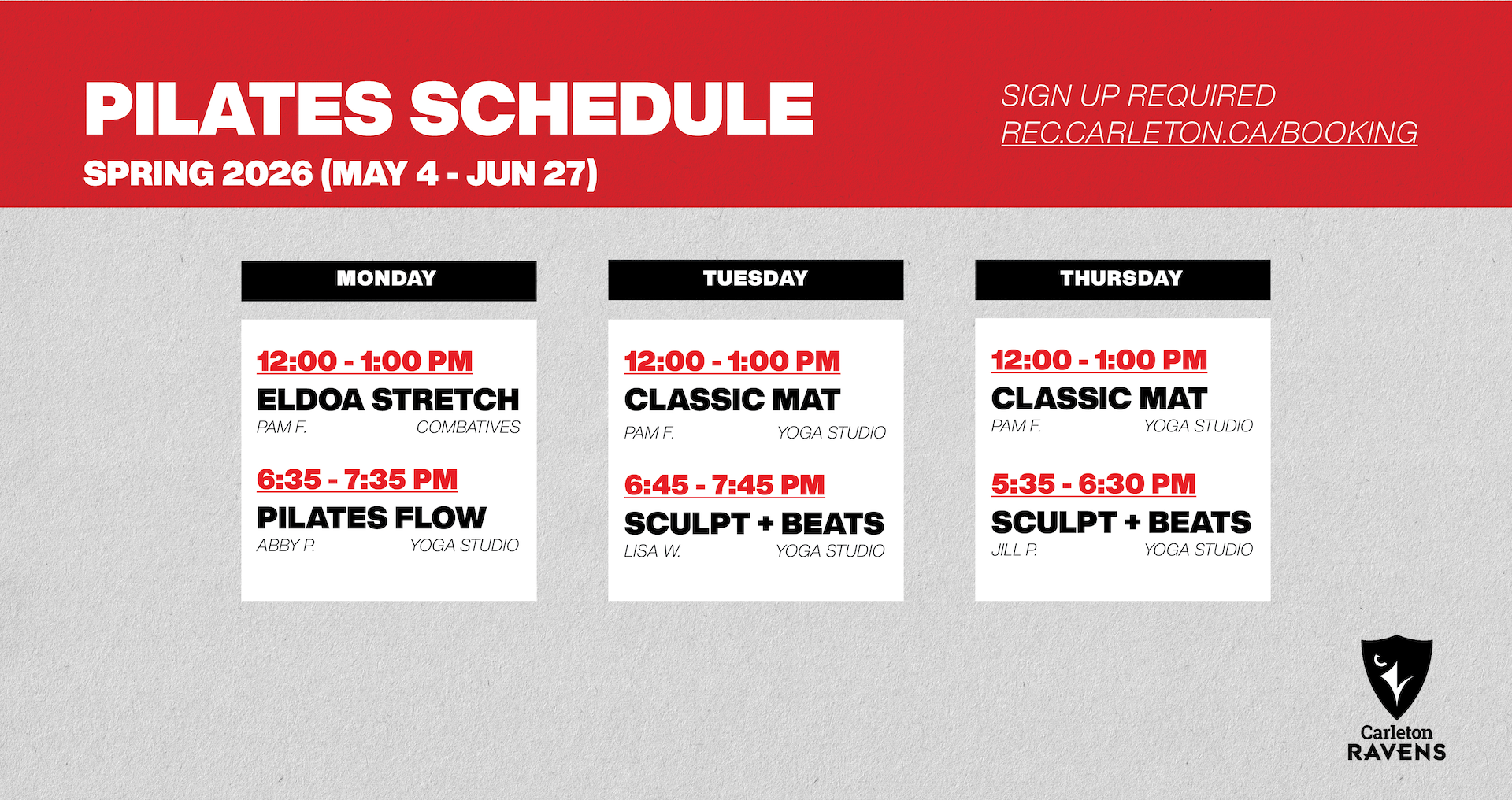 PILATES SCHEDULE
SPRING 2026 (MAY 4 - JUN 27)

SIGN UP REQUIRED
REC.CARLETON.CA/BOOKING

MONDAY

12:00 - 1:00 PM
ELDOA STRETCH
PAM F. COMBATIVES

6:35 - 7:35 PM
PILATES FLOW
ABBY P. YOGA STUDIO

TUESDAY

12:00 - 1:00 PM
CLASSIC MAT
PAM F. YOGA STUDIO

6:45 - 7:45 PM
SCULPT + BEATS
LISA W. YOGA STUDIO

THURSDAY

12:00 - 1:00 PM
CLASSIC MAT
PAM F. YOGA STUDIO

5:35 - 6:30 PM
SCULPT + BEATS
JILL P. YOGA STUDIO

Carleton
RAVENS